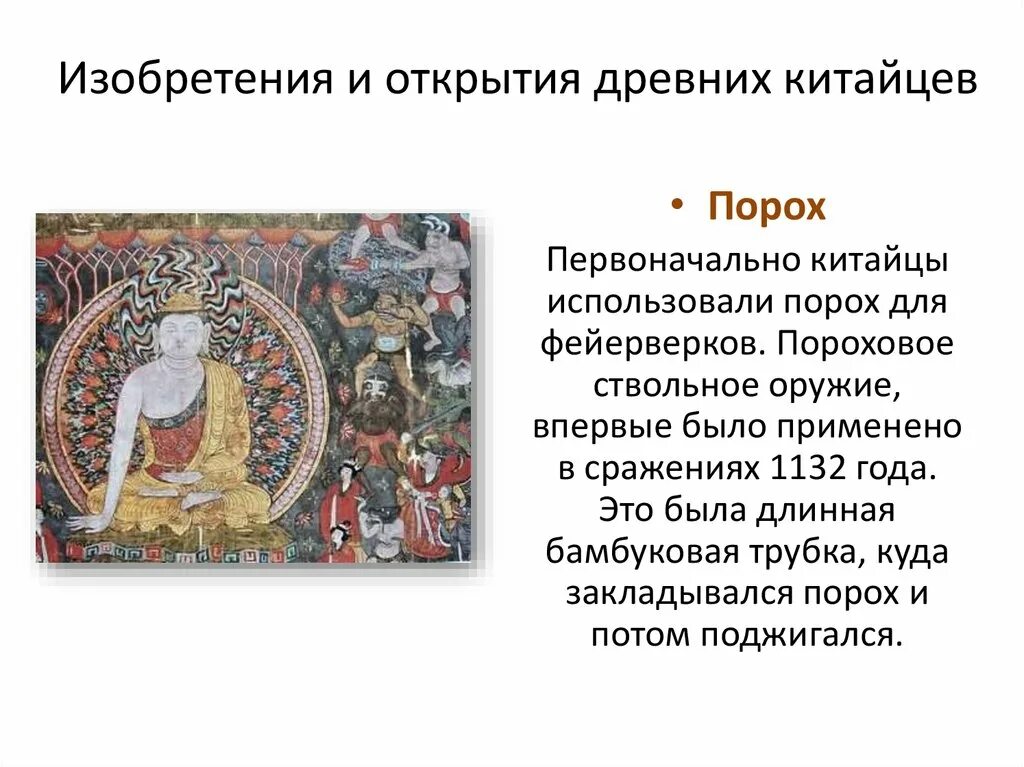 Изобретения и открытия древних китайцев

• Порох

Первоначально китайцы использовали порох для фейерверков. Пороховое ствольное оружие, впервые было применено в сражениях 1132 года. Это была длинная бамбуковая трубка, куда закладывался порох и потом поджигался.